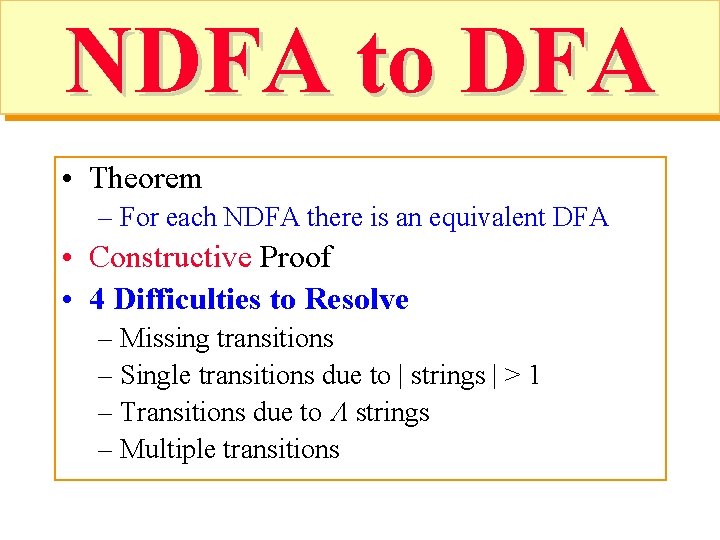 NDFA to DFA

• Theorem
– For each NDFA there is an equivalent DFA
• Constructive Proof
• 4 Difficulties to Resolve
– Missing transitions
– Single transitions due to | strings | > 1
– Transitions due to $\Lambda$ strings
– Multiple transitions